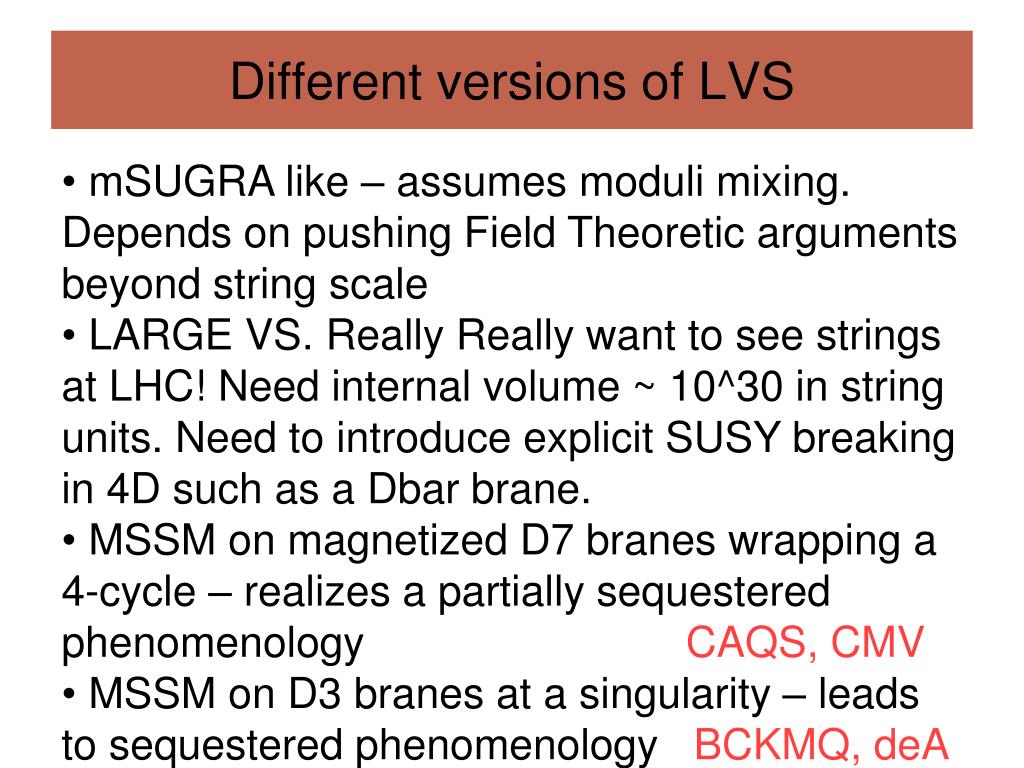 Different versions of LVS

• mSUGRA like – assumes moduli mixing. Depends on pushing Field Theoretic arguments beyond string scale
• LARGE VS. Really Really want to see strings at LHC! Need internal volume ~ 10^30 in string units. Need to introduce explicit SUSY breaking in 4D such as a Dbar brane.
• MSSM on magnetized D7 branes wrapping a 4-cycle – realizes a partially sequestered phenomenology CAQS, CMV
• MSSM on D3 branes at a singularity – leads to sequestered phenomenology BCKMQ, deA